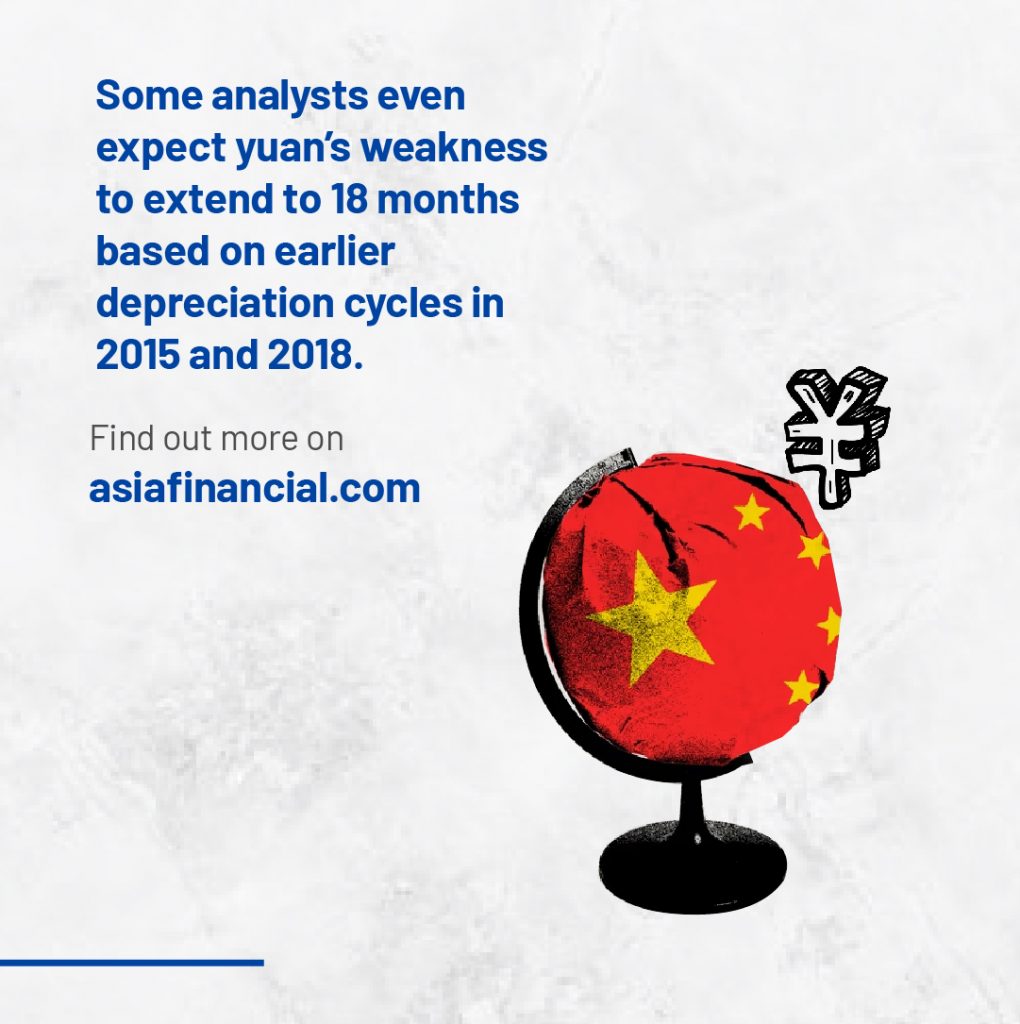 Some analysts even expect yuan's weakness to extend to 18 months based on earlier depreciation cycles in 2015 and 2018.

Find out more on
asiafinancial.com

¥